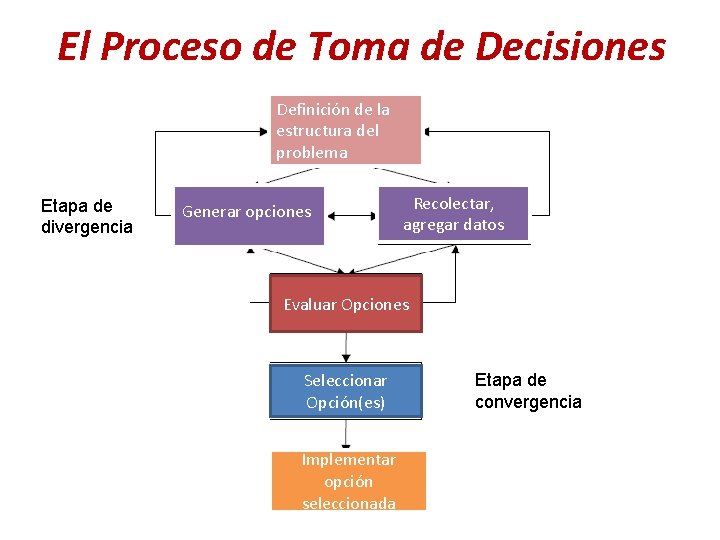 El Proceso de Toma de Decisiones

Definición de la estructura del problema

Etapa de divergencia

Generar opciones

Recolectar, agregar datos

Evaluar Opciones

Seleccionar Opción(es)

Etapa de convergencia

Implementar opción seleccionada